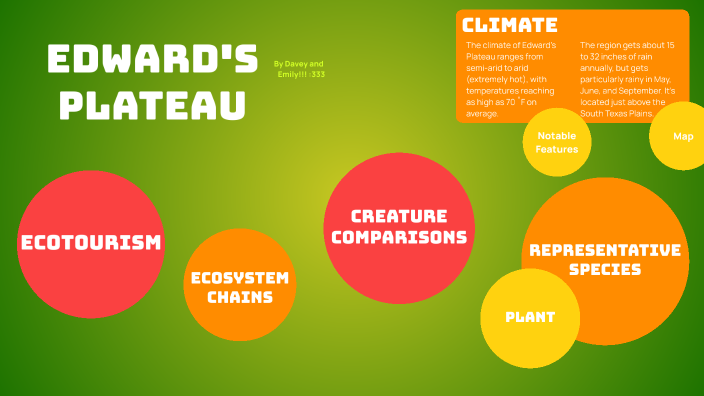 EDWARD'S PLATEAU

By Davey and Emily!!! :333

CLIMATE

The climate of Edward's Plateau ranges from semi-arid to arid (extremely hot), with temperatures reaching as high as 70 °F on average.

The region gets about 15 to 32 inches of rain annually, but gets particularly rainy in May, June, and September. It's located just above the South Texas Plains.

Notable Features

Map

ECOTOURISM

ECOSYSTEM CHAINS

CREATURE COMPARISONS

REPRESENTATIVE SPECIES

PLANT